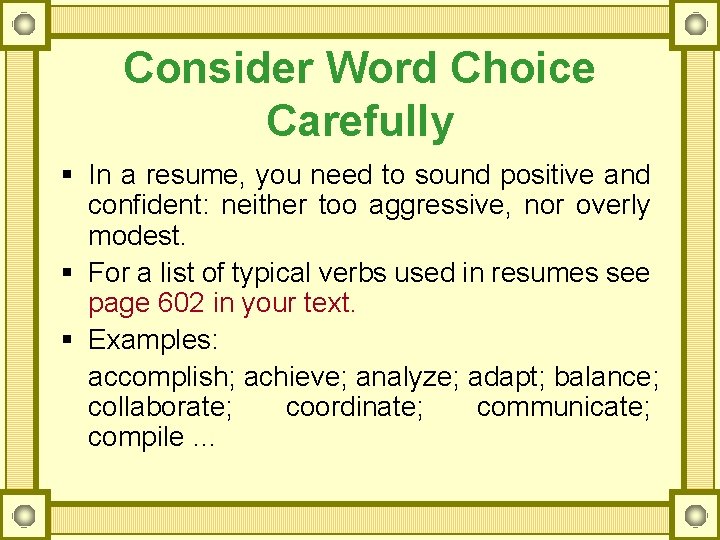 Consider Word Choice Carefully

▪ In a resume, you need to sound positive and confident: neither too aggressive, nor overly modest.

▪ For a list of typical verbs used in resumes see page 602 in your text.

▪ Examples:

accomplish; achieve; analyze; adapt; balance; collaborate; coordinate; communicate; compile ...